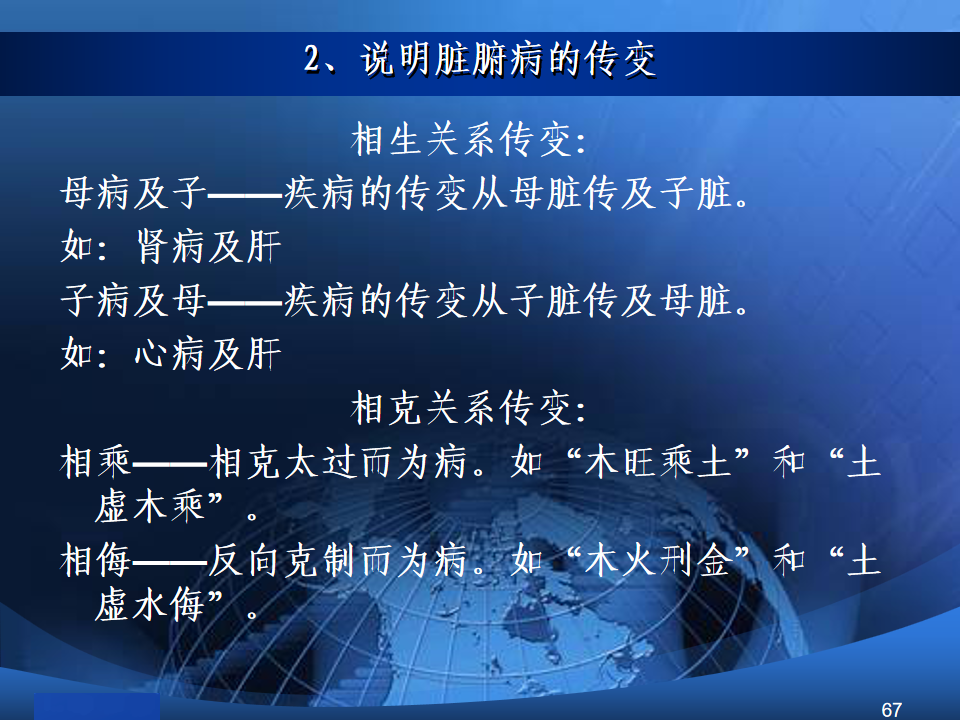 2、说明脏腑病的传变

相生关系传变：

母病及子——疾病的传变从母脏传及子脏。

如：肾病及肝

子病及母——疾病的传变从子脏传及母脏。

如：心病及肝

相克关系传变：

相乘——相克太过而为病。如“木旺乘土”和“土虚木乘”。

相侮——反向克制而为病。如“木火刑金”和“土虚水侮”。

67